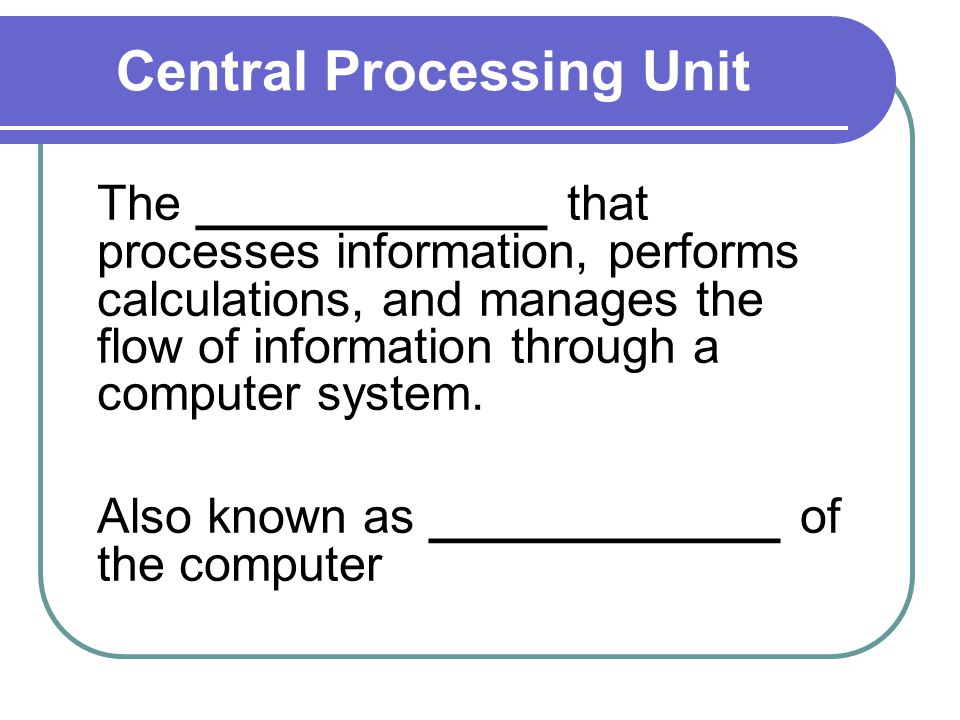 Central Processing Unit

The _____________ that processes information, performs calculations, and manages the flow of information through a computer system.

Also known as _____________ of the computer